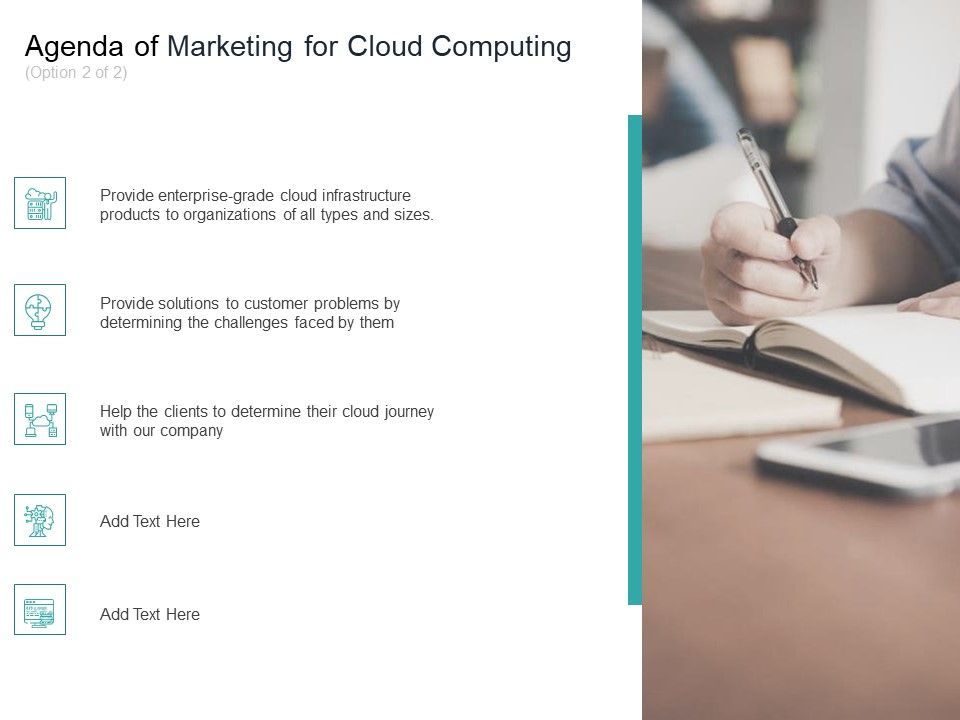 Agenda of Marketing for Cloud Computing
(Option 2 of 2)

Provide enterprise-grade cloud infrastructure products to organizations of all types and sizes.

Provide solutions to customer problems by determining the challenges faced by them

Help the clients to determine their cloud journey with our company

Add Text Here

Add Text Here